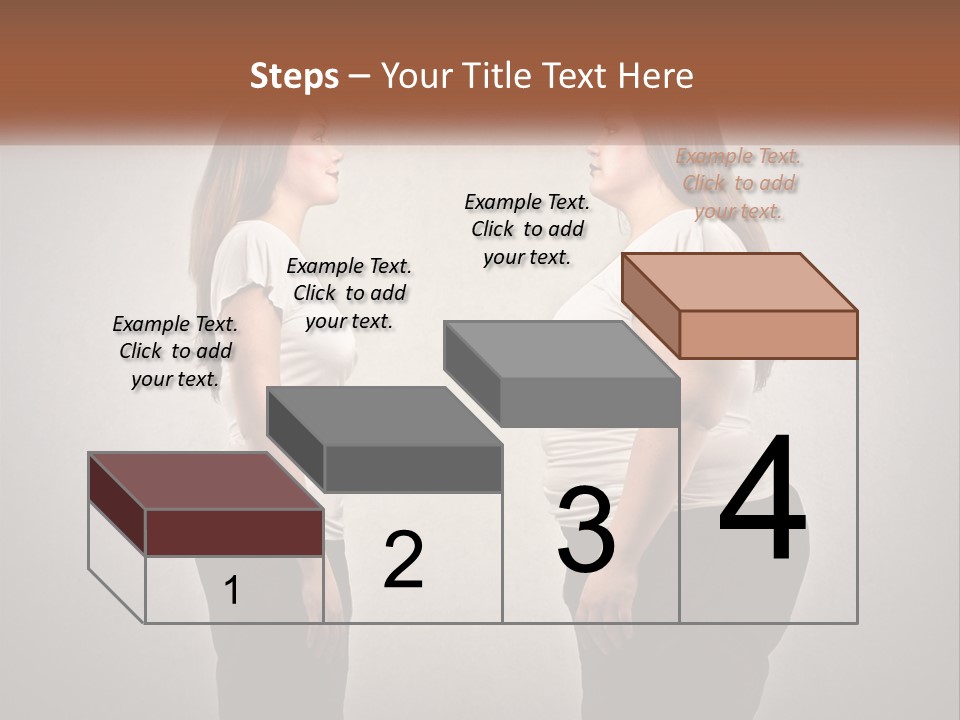 Steps – Your Title Text Here

Example Text. Click to add your text.

Example Text. Click to add your text.

Example Text. Click to add your text.

Example Text. Click to add your text.

1

2

3

4